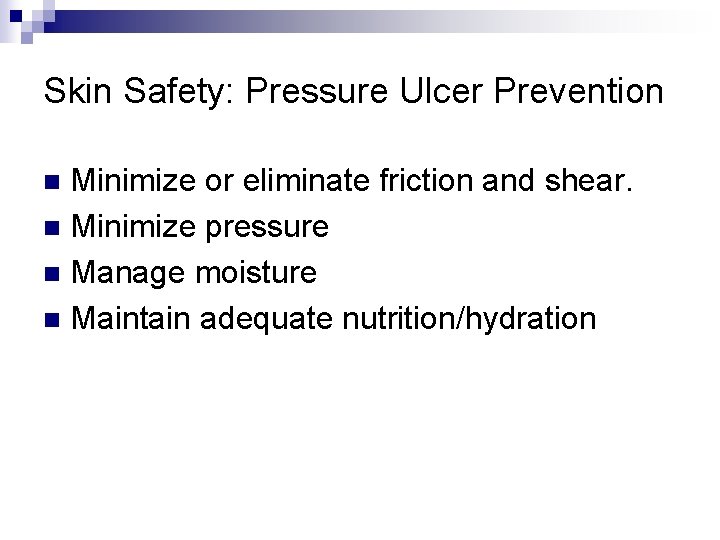 Skin Safety: Pressure Ulcer Prevention

- Minimize or eliminate friction and shear.
- Minimize pressure
- Manage moisture
- Maintain adequate nutrition/hydration